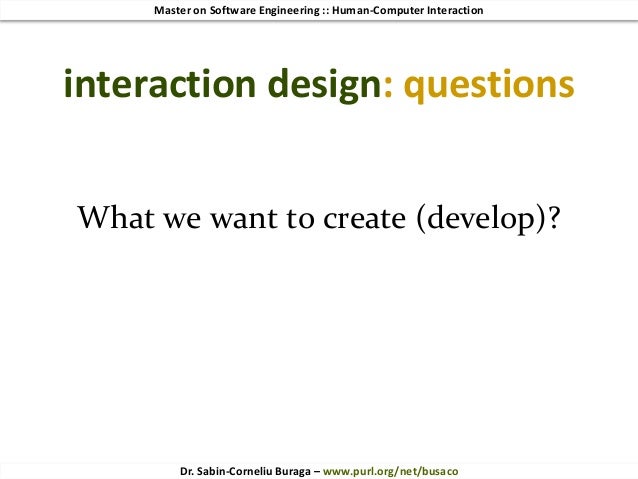 Master on Software Engineering :: Human-Computer Interaction

interaction design: questions

What we want to create (develop)?

Dr. Sabin-Corneliu Buraga – www.purl.org/net/busaco